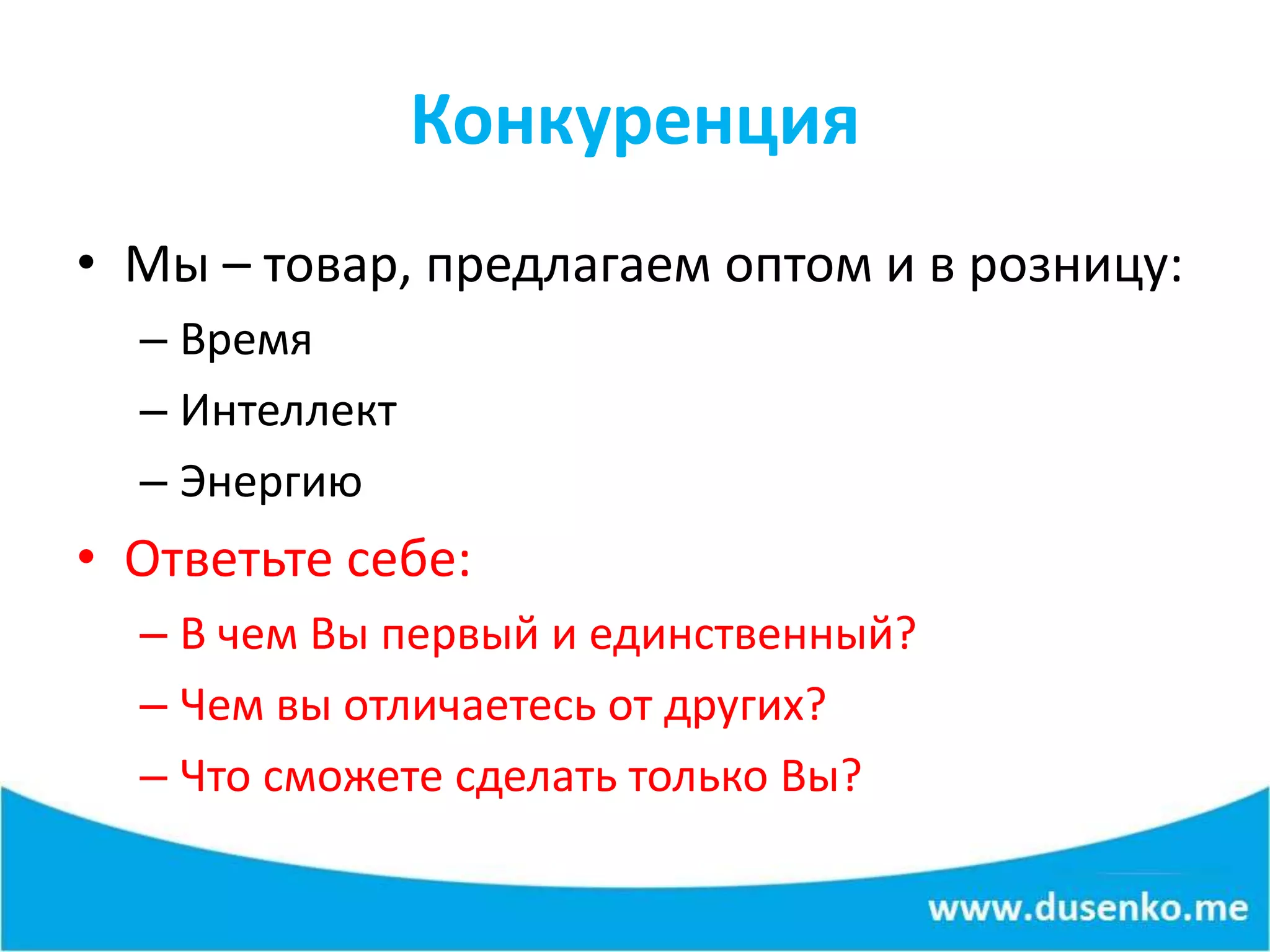 Конкуренция

• Мы – товар, предлагаем оптом и в розницу:
– Время
– Интеллект
– Энергию
• Ответьте себе:
– В чем Вы первый и единственный?
– Чем вы отличаетесь от других?
– Что сможете сделать только Вы?

www.dusenko.me